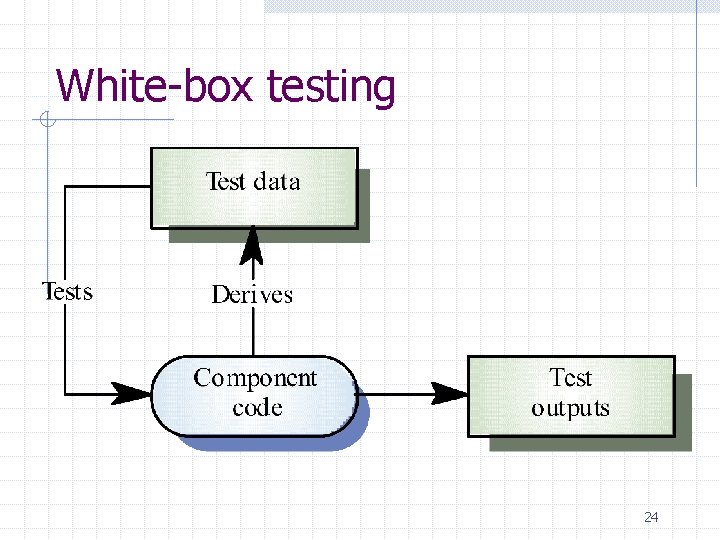 White-box testing

Test data

Tests

Derives

Component code

Test outputs

24